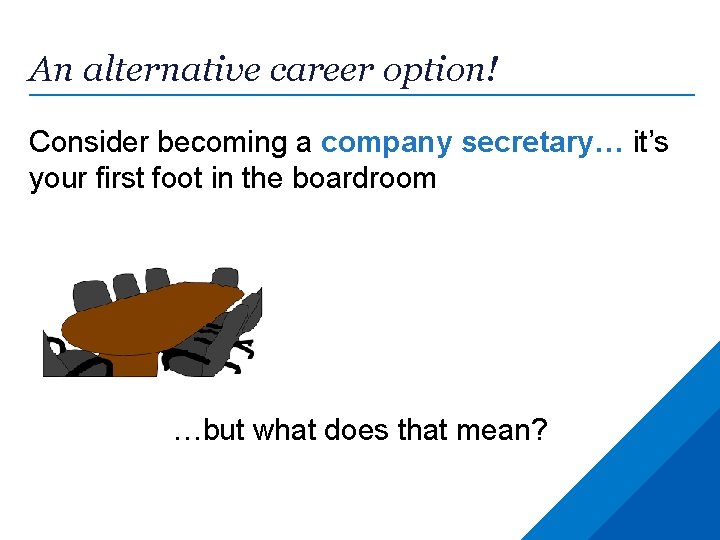 An alternative career option!

Consider becoming a company secretary… it's your first foot in the boardroom

…but what does that mean?